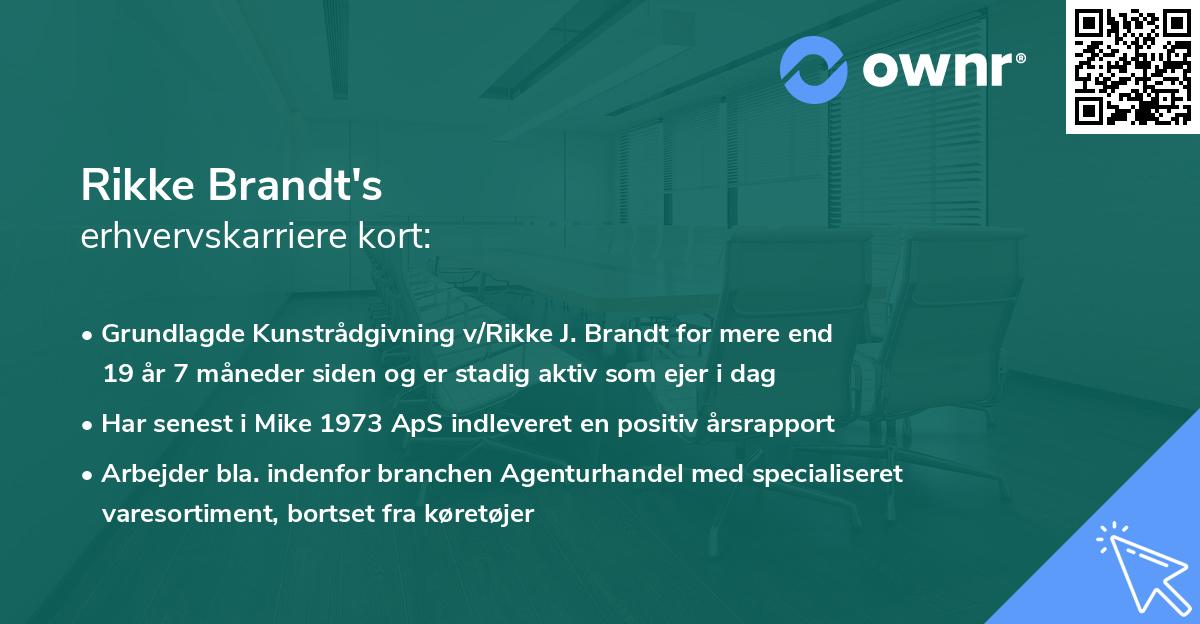 ownr®

Rikke Brandt's
erhvervskarriere kort:

• Grundlagde Kunstrådgivning v/Rikke J. Brandt for mere end 19 år 7 måneder siden og er stadig aktiv som ejer i dag
• Har senest i Mike 1973 ApS indleveret en positiv årsrapport
• Arbejder bla. indenfor branchen Agenturhandel med specialiseret varesortiment, bortset fra køretøjer